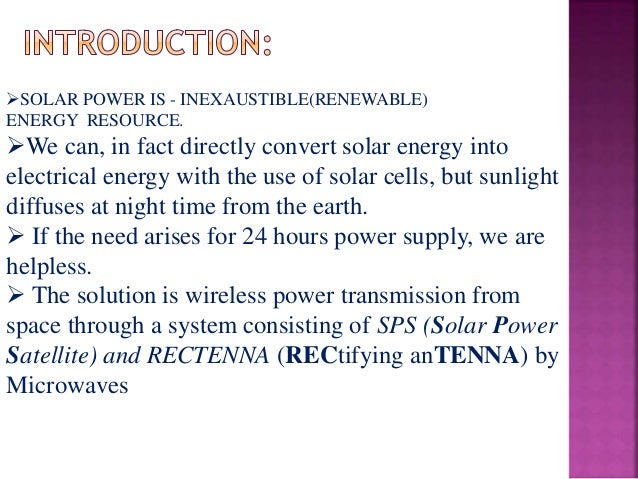 INTRODUCTION:

➢SOLAR POWER IS - INEXAUSTIBLE(RENEWABLE) ENERGY RESOURCE.

➢We can, in fact directly convert solar energy into electrical energy with the use of solar cells, but sunlight diffuses at night time from the earth.

➢ If the need arises for 24 hours power supply, we are helpless.

➢ The solution is wireless power transmission from space through a system consisting of SPS (Solar Power Satellite) and RECTENNA (RECtifying anTENNA) by Microwaves